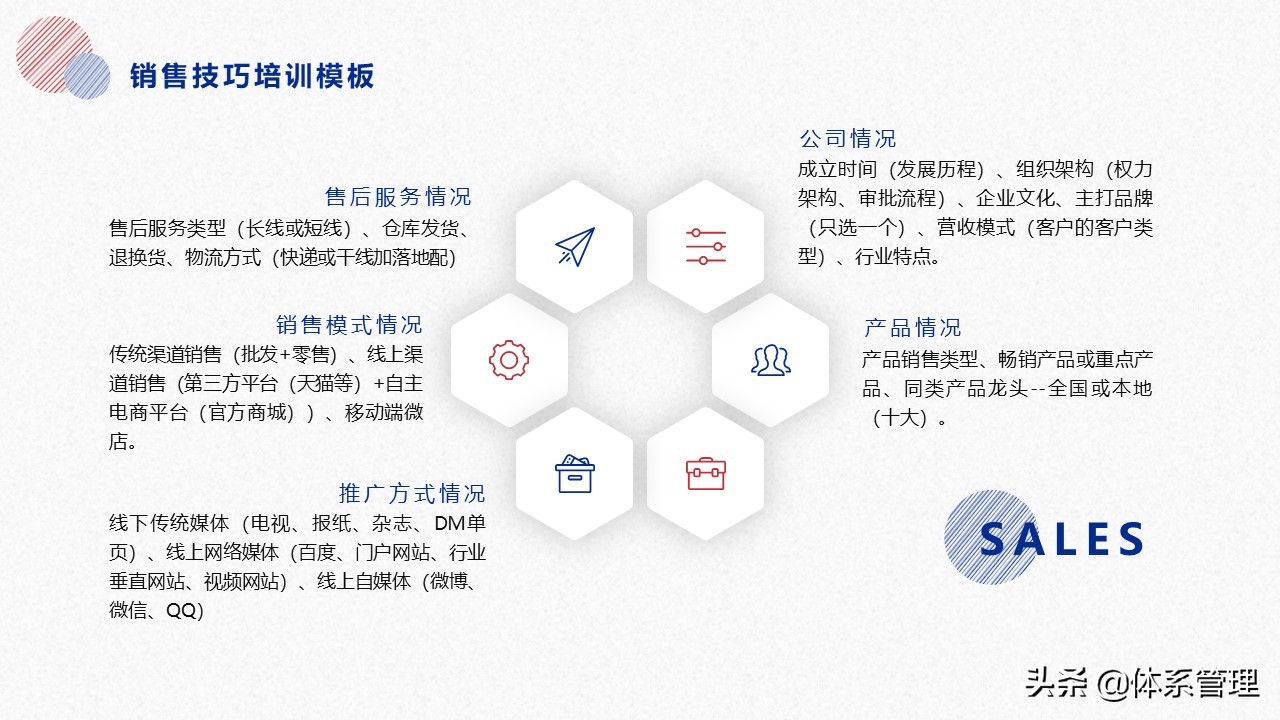 销售技巧培训模板

售后服务情况
售后服务类型（长线或短线）、仓库发货、退换货、物流方式（快递或干线加落地配）

销售模式情况
传统渠道销售（批发+零售）、线上渠道销售（第三方平台（天猫等）+自主电商平台（官方商城））、移动端微店。

推广方式情况
线下传统媒体（电视、报纸、杂志、DM单页）、线上网络媒体（百度、门户网站、行业垂直网站、视频网站）、线上自媒体（微博、微信、QQ）

公司情况
成立时间（发展历程）、组织架构（权力架构、审批流程）、企业文化、主打品牌（只选一个）、营收模式（客户的客户类型）、行业特点。

产品情况
产品销售类型、畅销产品或重点产品、同类产品龙头--全国或本地（十大）。

SALES

头条 @体系管理